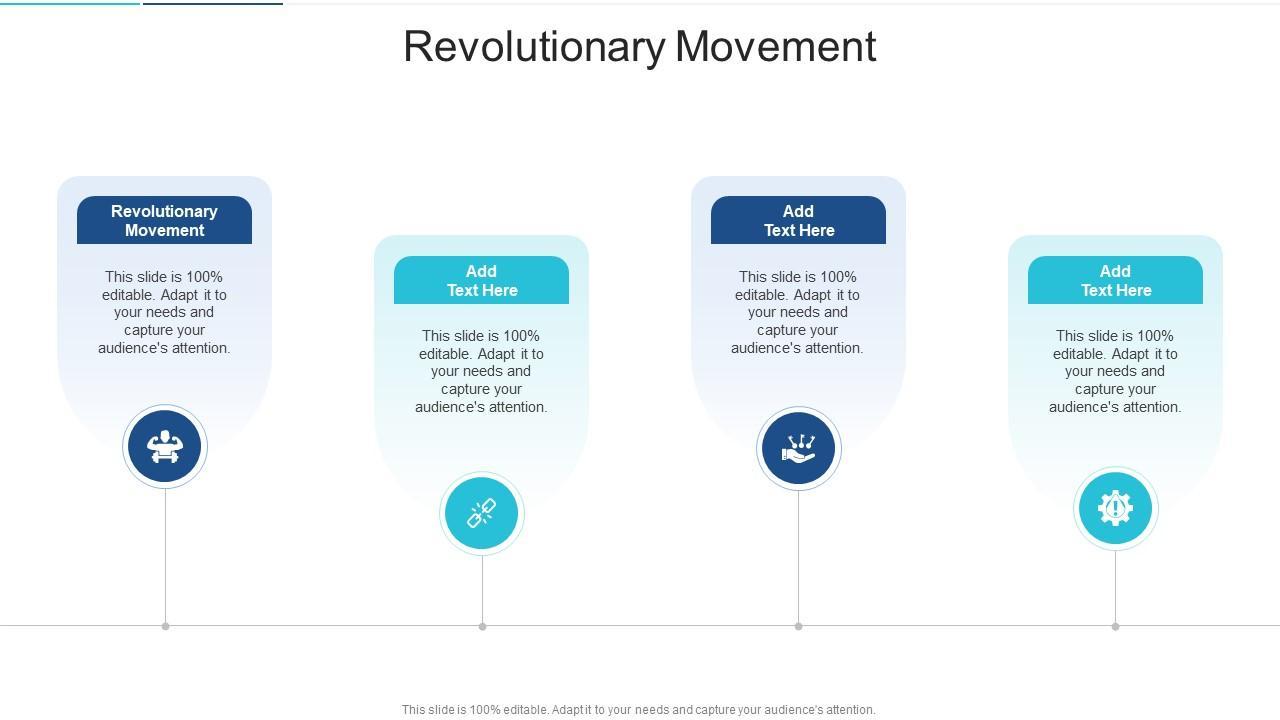 Revolutionary Movement

Revolutionary Movement

This slide is 100% editable. Adapt it to your needs and capture your audience's attention.

Add Text Here

This slide is 100% editable. Adapt it to your needs and capture your audience's attention.

Add Text Here

This slide is 100% editable. Adapt it to your needs and capture your audience's attention.

Add Text Here

This slide is 100% editable. Adapt it to your needs and capture your audience's attention.

This slide is 100% editable. Adapt it to your needs and capture your audience's attention.